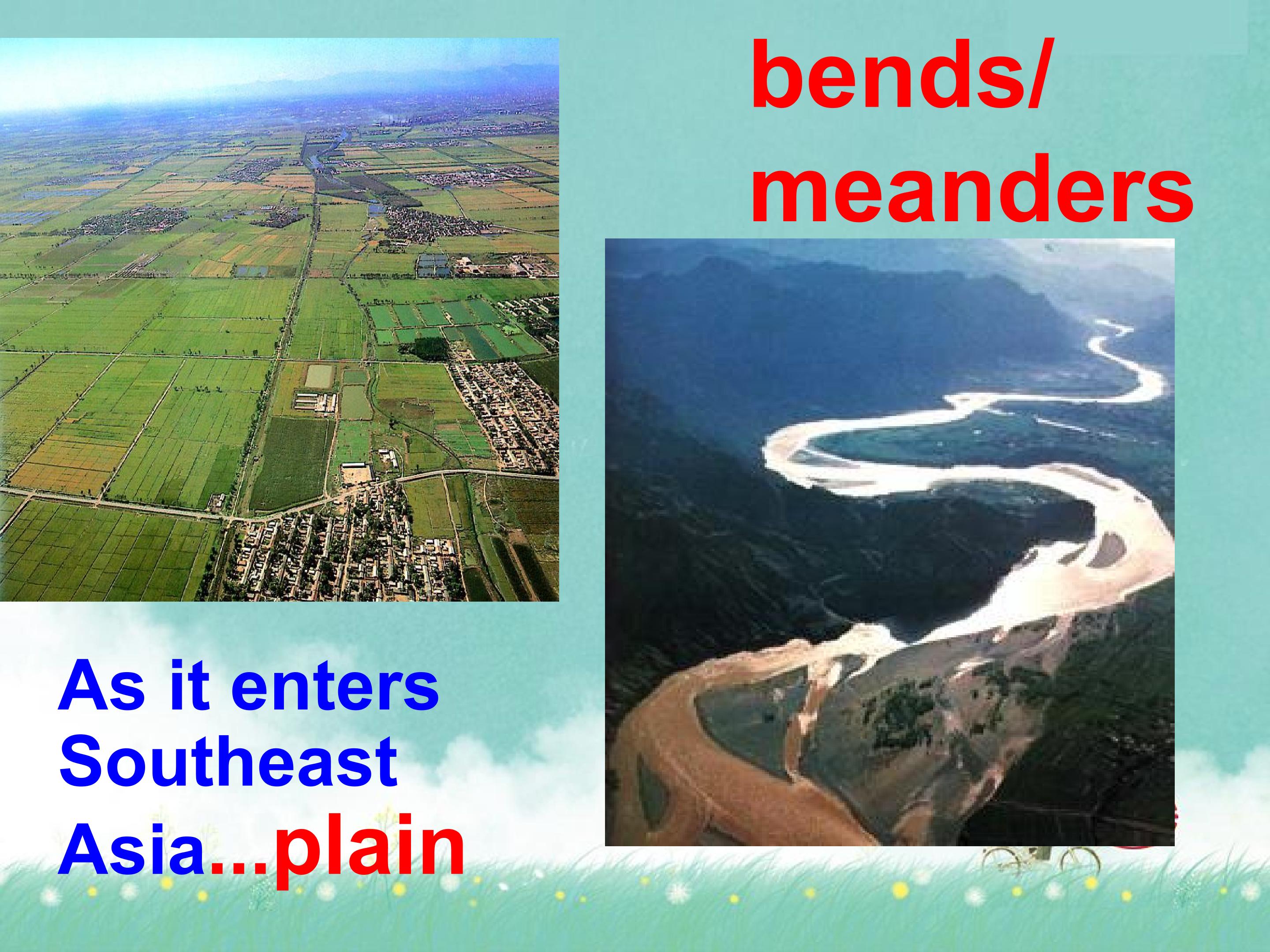 bends/
meanders

As it enters Southeast Asia...plain